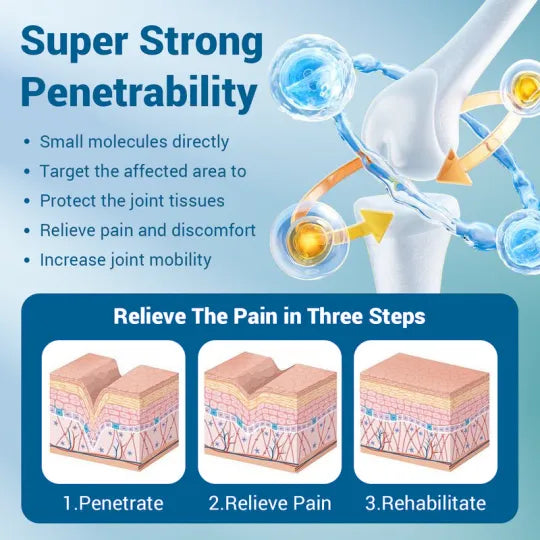 Super Strong Penetrability

• Small molecules directly
• Target the affected area to
• Protect the joint tissues
• Relieve pain and discomfort
• Increase joint mobility

Relieve The Pain in Three Steps

1.Penetrate

2.Relieve Pain

3.Rehabilitate